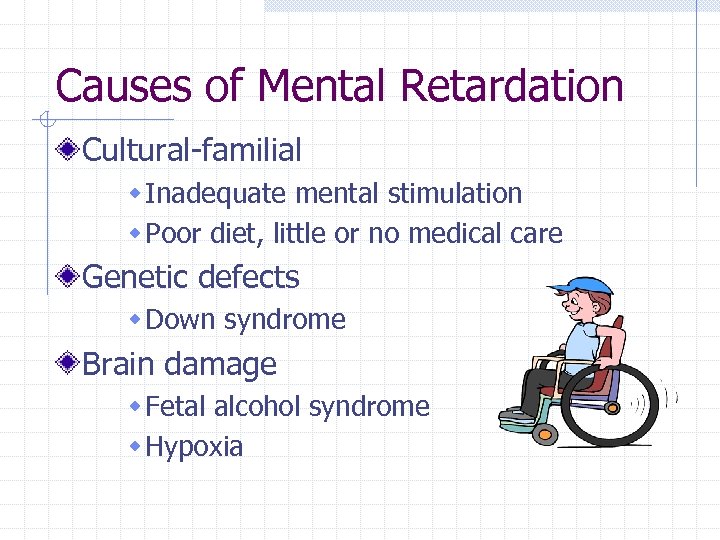 Causes of Mental Retardation

Cultural-familial

Inadequate mental stimulation

Poor diet, little or no medical care

Genetic defects

Down syndrome

Brain damage

Fetal alcohol syndrome

Hypoxia